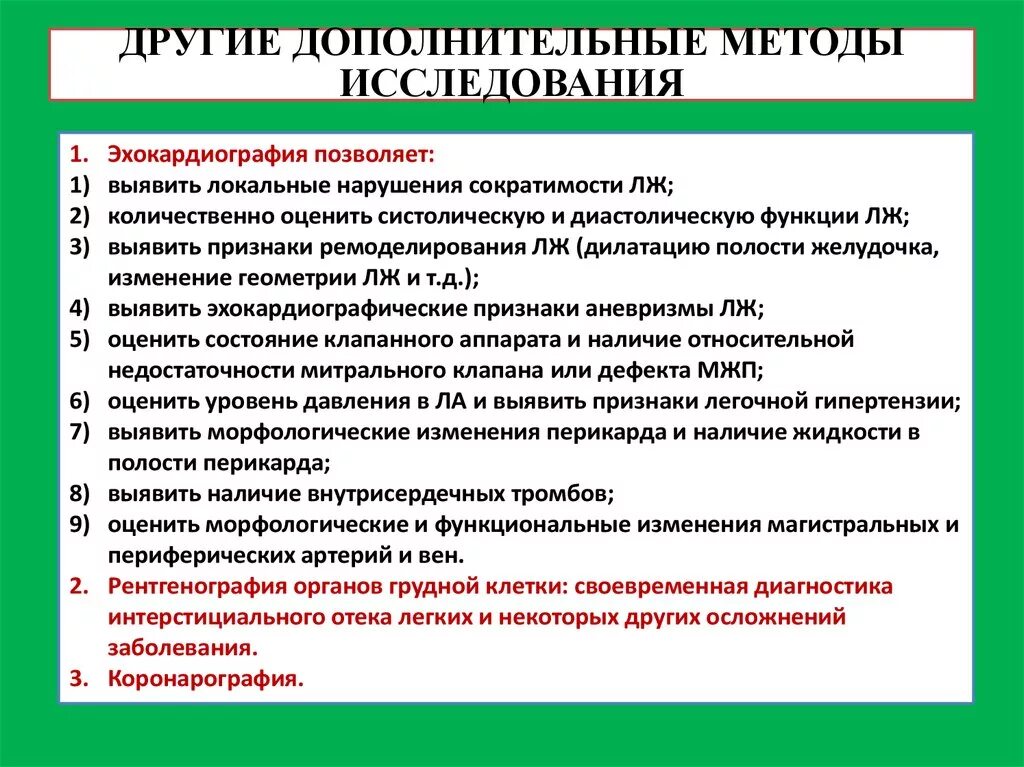 ДРУГИЕ ДОПОЛНИТЕЛЬНЫЕ МЕТОДЫ ИССЛЕДОВАНИЯ

1. Эхокардиография позволяет:
1) выявить локальные нарушения сократимости ЛЖ;
2) количественно оценить систолическую и диастолическую функции ЛЖ;
3) выявить признаки ремоделирования ЛЖ (дилатацию полости желудочка, изменение геометрии ЛЖ и т.д.);
4) выявить эхокардиографические признаки аневризмы ЛЖ;
5) оценить состояние клапанного аппарата и наличие относительной недостаточности митрального клапана или дефекта МЖП;
6) оценить уровень давления в ЛА и выявить признаки легочной гипертензии;
7) выявить морфологические изменения перикарда и наличие жидкости в полости перикарда;
8) выявить наличие внутрисердечных тромбов;
9) оценить морфологические и функциональные изменения магистральных и периферических артерий и вен.
2. Рентгенография органов грудной клетки: своевременная диагностика интерстициального отека легких и некоторых других осложнений заболевания.
3. Коронарография.